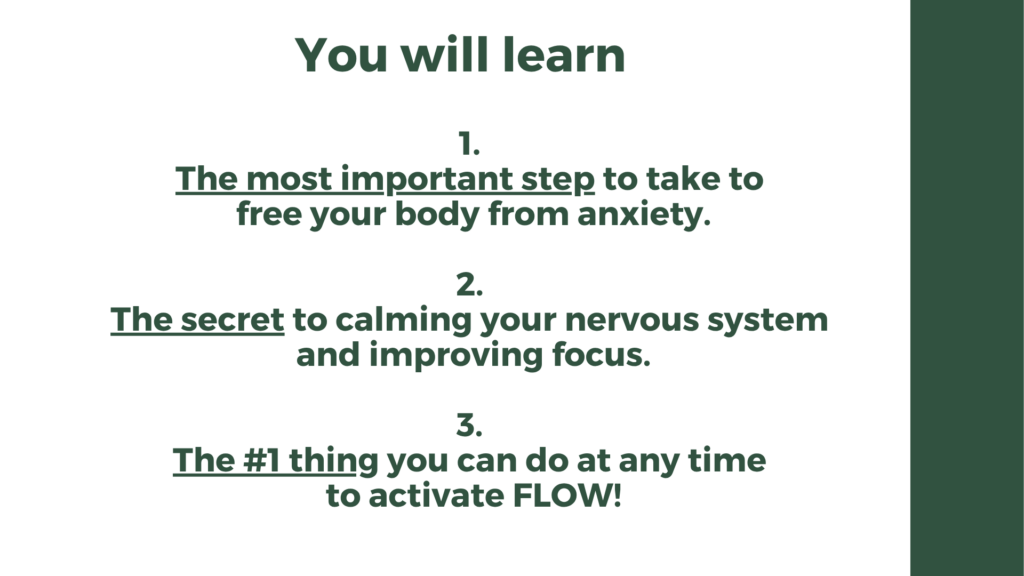 You will learn

1.
The most important step to take to free your body from anxiety.

2.
The secret to calming your nervous system and improving focus.

3.
The #1 thing you can do at any time to activate FLOW!